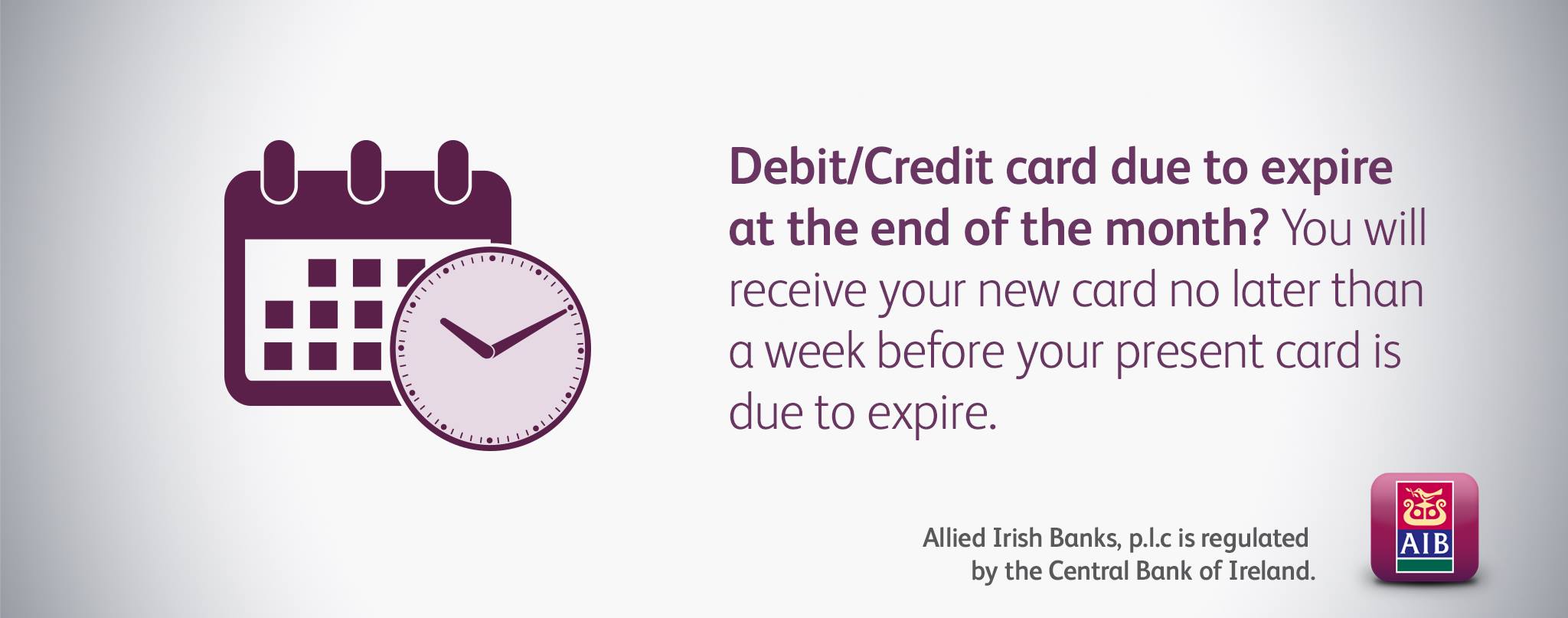 Debit/Credit card due to expire at the end of the month? You will receive your new card no later than a week before your present card is due to expire.

Allied Irish Banks, p.l.c is regulated by the Central Bank of Ireland.

AIB